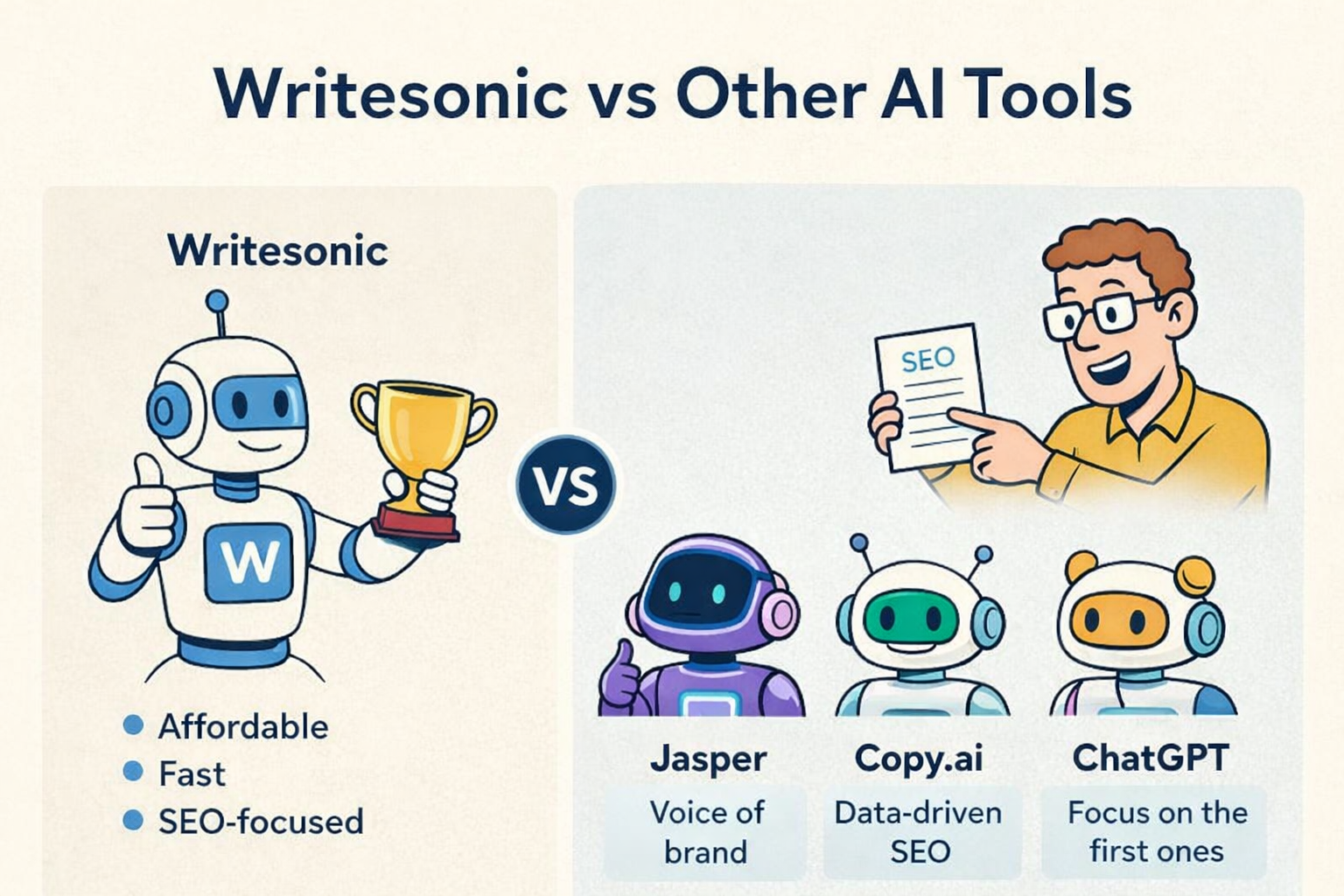 Writesonic vs Other AI Tools

Writesonic

W

- Affordable
- Fast
- SEO-focused

VS

SEO

Jasper
Voice of brand

Copy.ai
Data-driven SEO

ChatGPT
Focus on the first ones